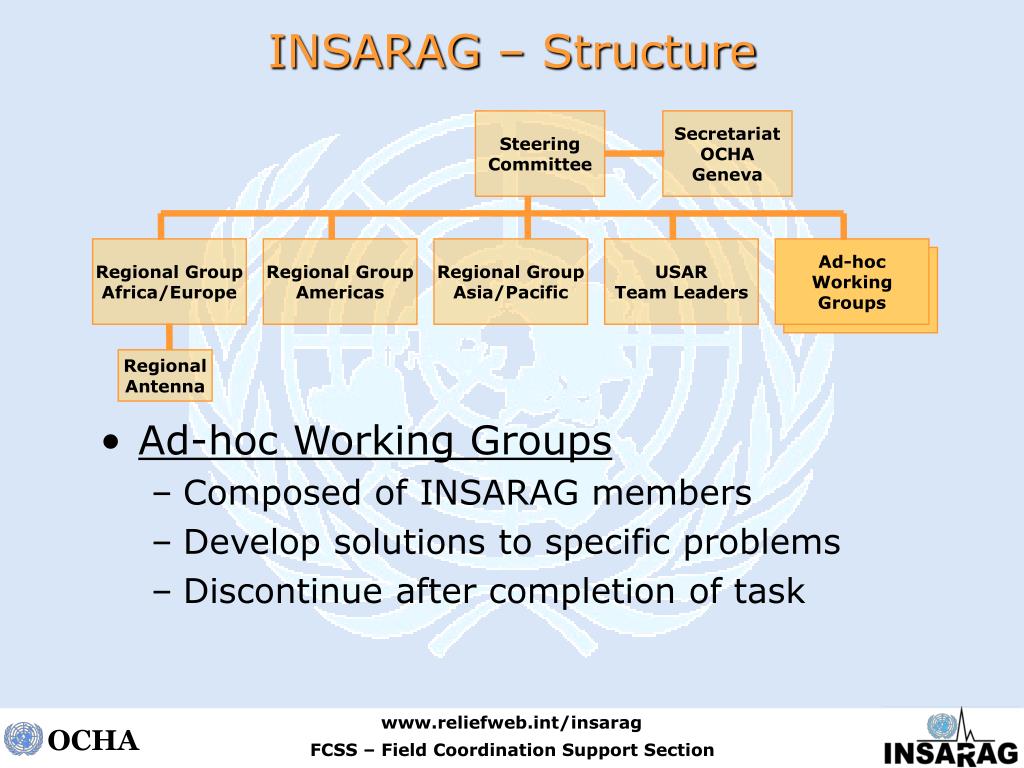 INSARAG – Structure

Steering Committee

Secretariat OCHA Geneva

Regional Group Africa/Europe

Regional Group Americas

Regional Group Asia/Pacific

USAR Team Leaders

Ad-hoc Working Groups

Regional Antenna

• Ad-hoc Working Groups
– Composed of INSARAG members
– Develop solutions to specific problems
– Discontinue after completion of task

OCHA

www.reliefweb.int/insarag
FCSS – Field Coordination Support Section

INSARAG